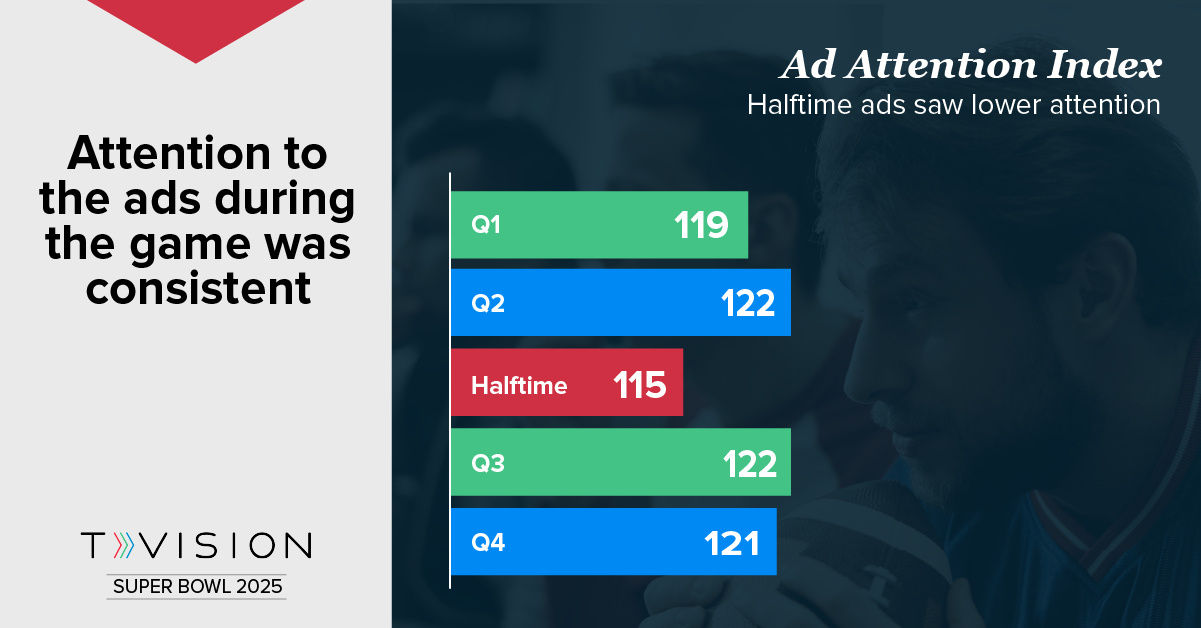 Attention to the ads during the game was consistent

TVISION
SUPER BOWL 2025

Ad Attention Index
Halftime ads saw lower attention

Q1 119
Q2 122
Halftime 115
Q3 122
Q4 121